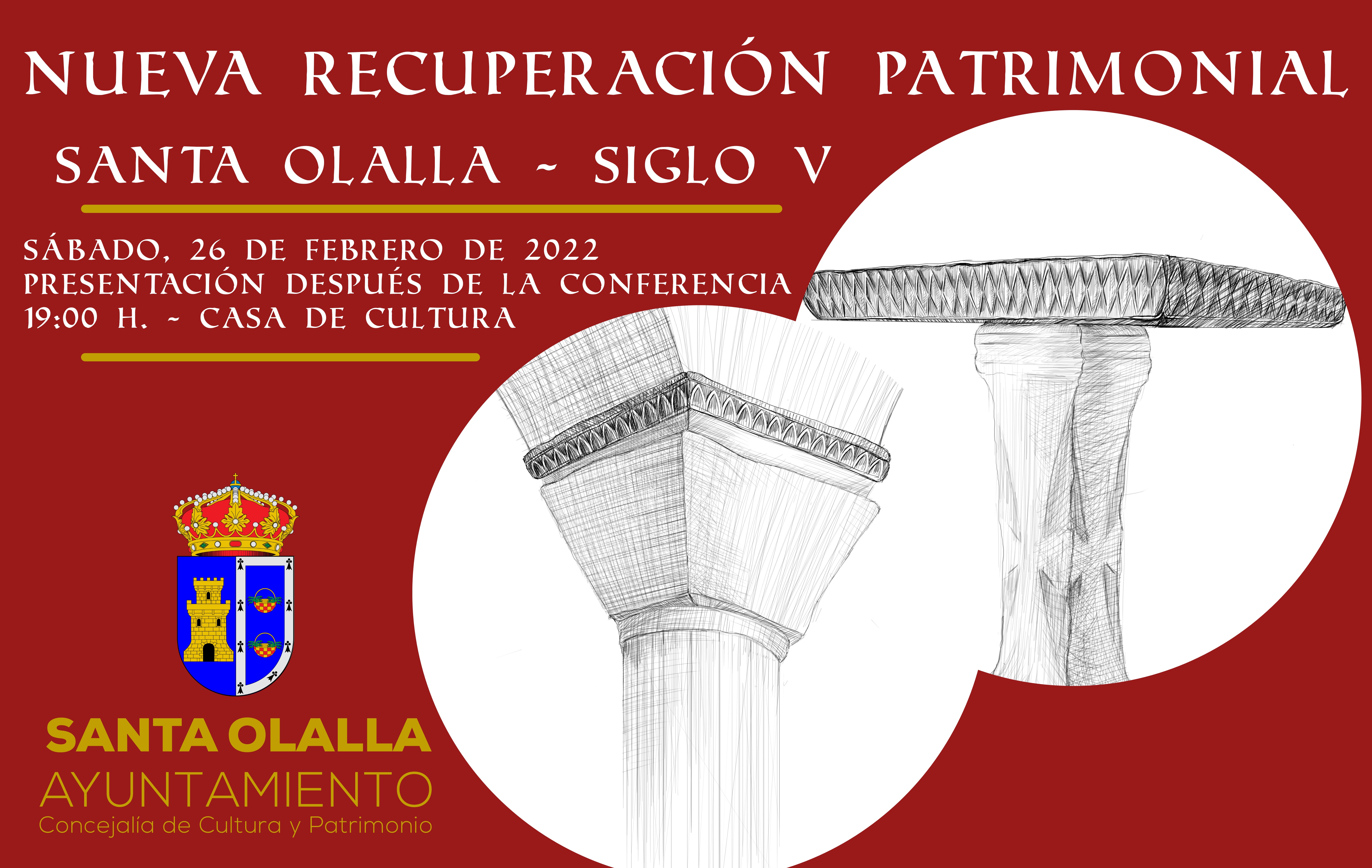 NUEVA RECUPERACIÓN PATRIMONIAL

SANTA OLALLA ~ SIGLO V

SÁBADO, 26 DE FEBRERO DE 2022
PRESENTACIÓN DESPUÉS DE LA CONFERENCIA
19:00 H. ~ CASA DE CULTURA

SANTA OLALLA
AYUNTAMIENTO
Concejalía de Cultura y Patrimonio